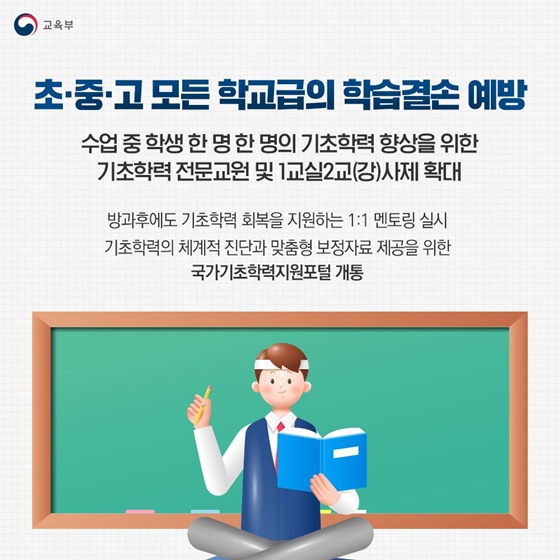 교육부

초·중·고 모든 학교급의 학습결손 예방

수업 중 학생 한 명 한 명의 기초학력 향상을 위한 기초학력 전문교원 및 1교실2교(강)사제 확대

방과후에도 기초학력 회복을 지원하는 1:1 멘토링 실시

기초학력의 체계적 진단과 맞춤형 보정자료 제공을 위한 국가기초학력지원포털 개통